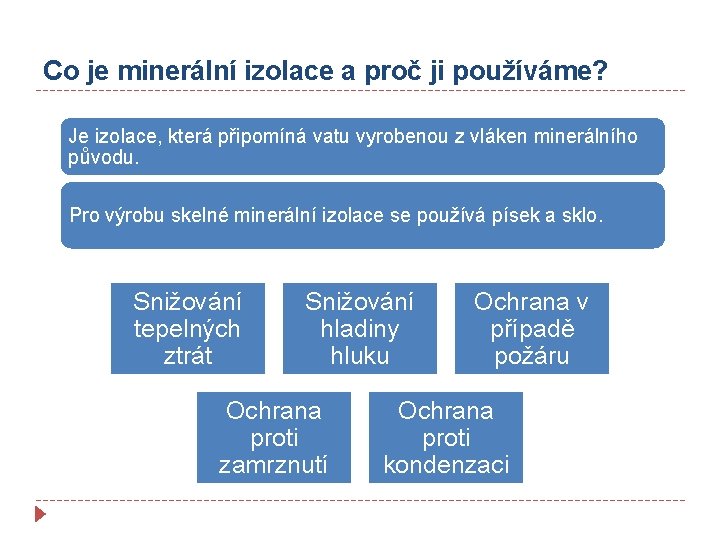 Co je minerální izolace a proč ji používáme?

Je izolace, která připomíná vatu vyrobenou z vláken minerálního původu.

Pro výrobu skelné minerální izolace se používá písek a sklo.

Snižování tepelných ztrát

Snižování hladiny hluku

Ochrana v případě požáru

Ochrana proti zamrznutí

Ochrana proti kondenzaci